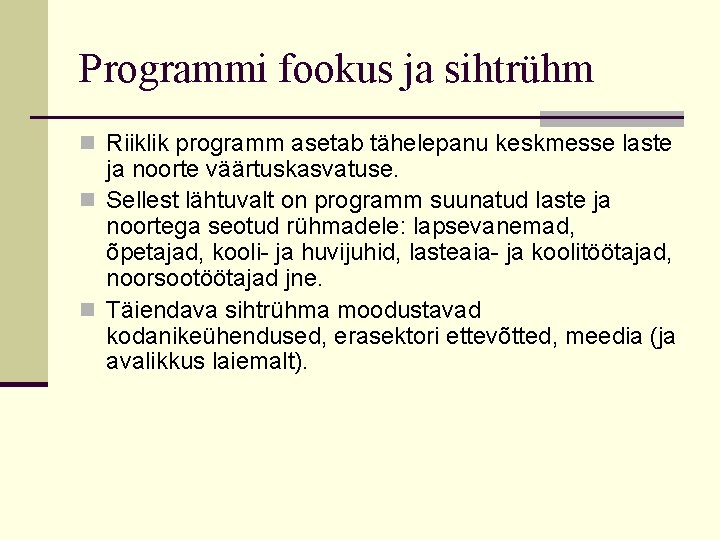 Programmi fookus ja sihtrühm

Riiklik programm asetab tähelepanu keskmesse laste ja noorte väärtuskasvatuse.

Sellest lähtuvalt on programm suunatud laste ja noortega seotud rühmadele: lapsevanemad, õpetajad, kooli- ja huvijuhid, lasteaia- ja koolitöötajad, noorsootöötajad jne.

Täiendava sihtrühma moodustavad kodanikeühendused, erasektori ettevõtted, meedia (ja avalikkus laiemalt).